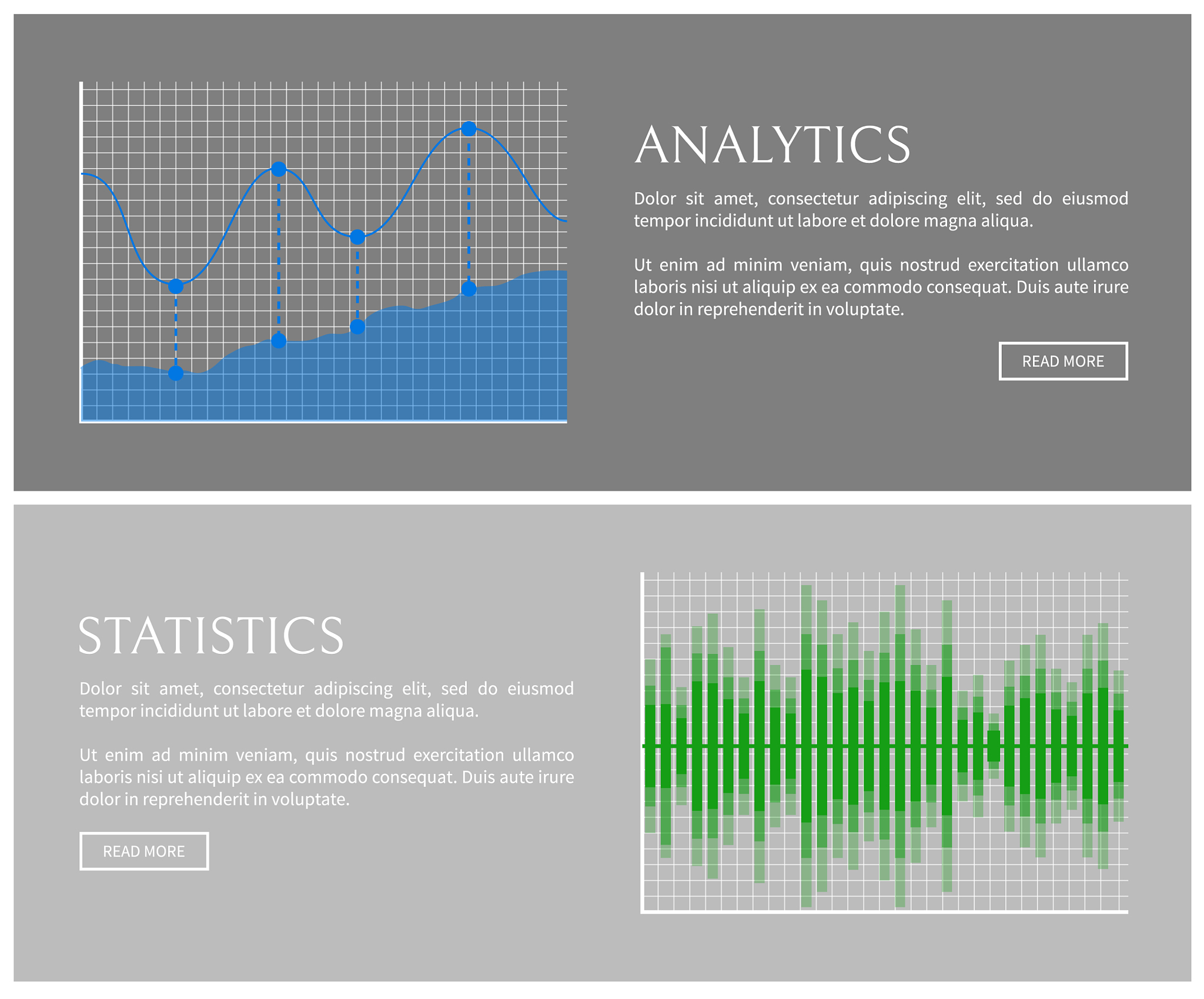 ANALYTICS

Dolor sit amet, consectetur adipiscing elit, sed do eiusmod tempor incididunt ut labore et dolore magna aliqua.

Ut enim ad minim veniam, quis nostrud exercitation ullamco laboris nisi ut aliquip ex ea commodo consequat. Duis aute irure dolor in reprehenderit in voluptate.

READ MORE

STATISTICS

Dolor sit amet, consectetur adipiscing elit, sed do eiusmod tempor incididunt ut labore et dolore magna aliqua.

Ut enim ad minim veniam, quis nostrud exercitation ullamco laboris nisi ut aliquip ex ea commodo consequat. Duis aute irure dolor in reprehenderit in voluptate.

READ MORE